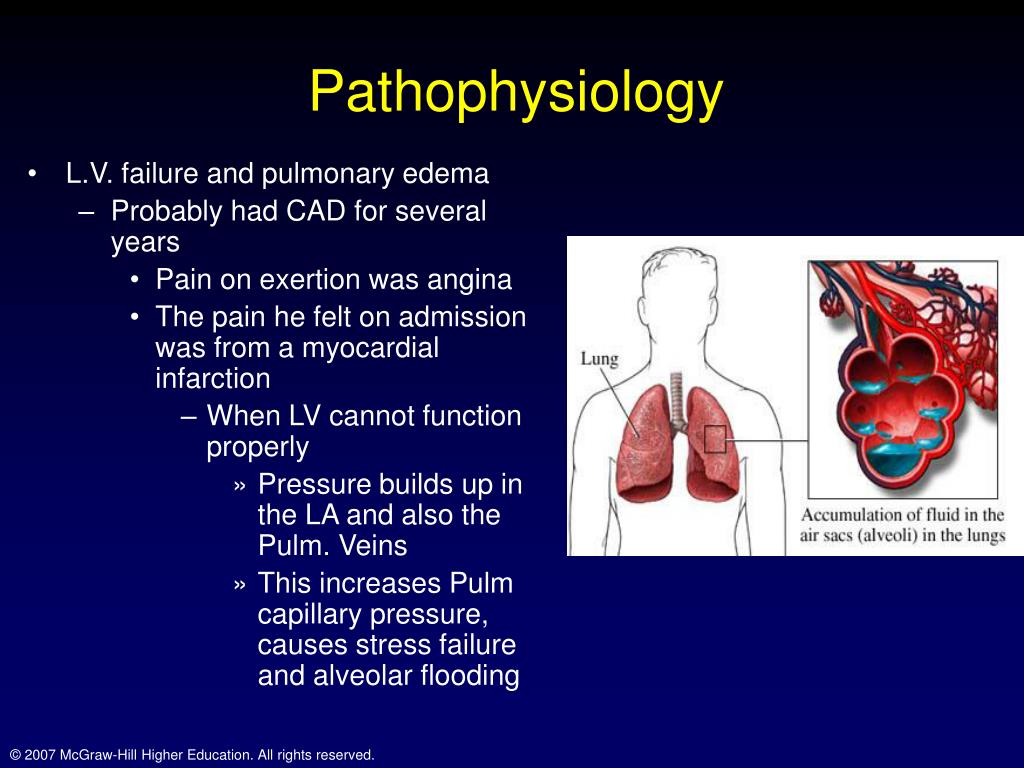 Pathophysiology

• L.V. failure and pulmonary edema
– Probably had CAD for several years
• Pain on exertion was angina
• The pain he felt on admission was from a myocardial infarction
– When LV cannot function properly
» Pressure builds up in the LA and also the Pulm. Veins
» This increases Pulm capillary pressure, causes stress failure and alveolar flooding

Lung

Accumulation of fluid in the air sacs (alveoli) in the lungs

© 2007 McGraw-Hill Higher Education. All rights reserved.